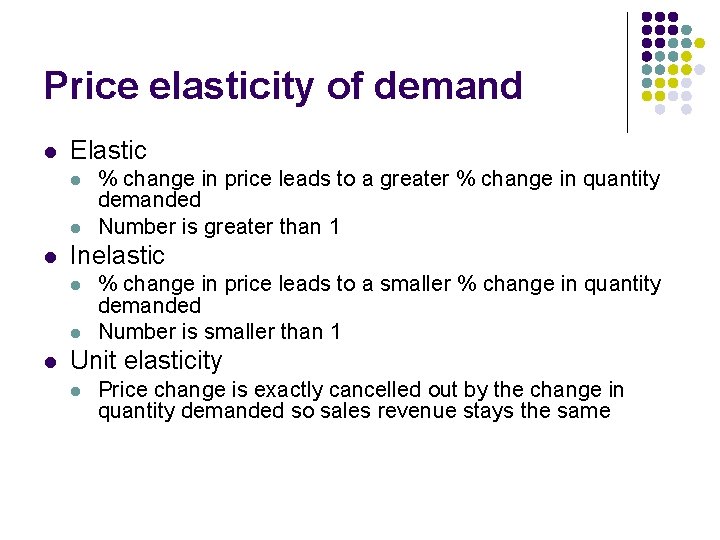 Price elasticity of demand

- Elastic
  - % change in price leads to a greater % change in quantity demanded
  - Number is greater than 1
- Inelastic
  - % change in price leads to a smaller % change in quantity demanded
  - Number is smaller than 1
- Unit elasticity
  - Price change is exactly cancelled out by the change in quantity demanded so sales revenue stays the same